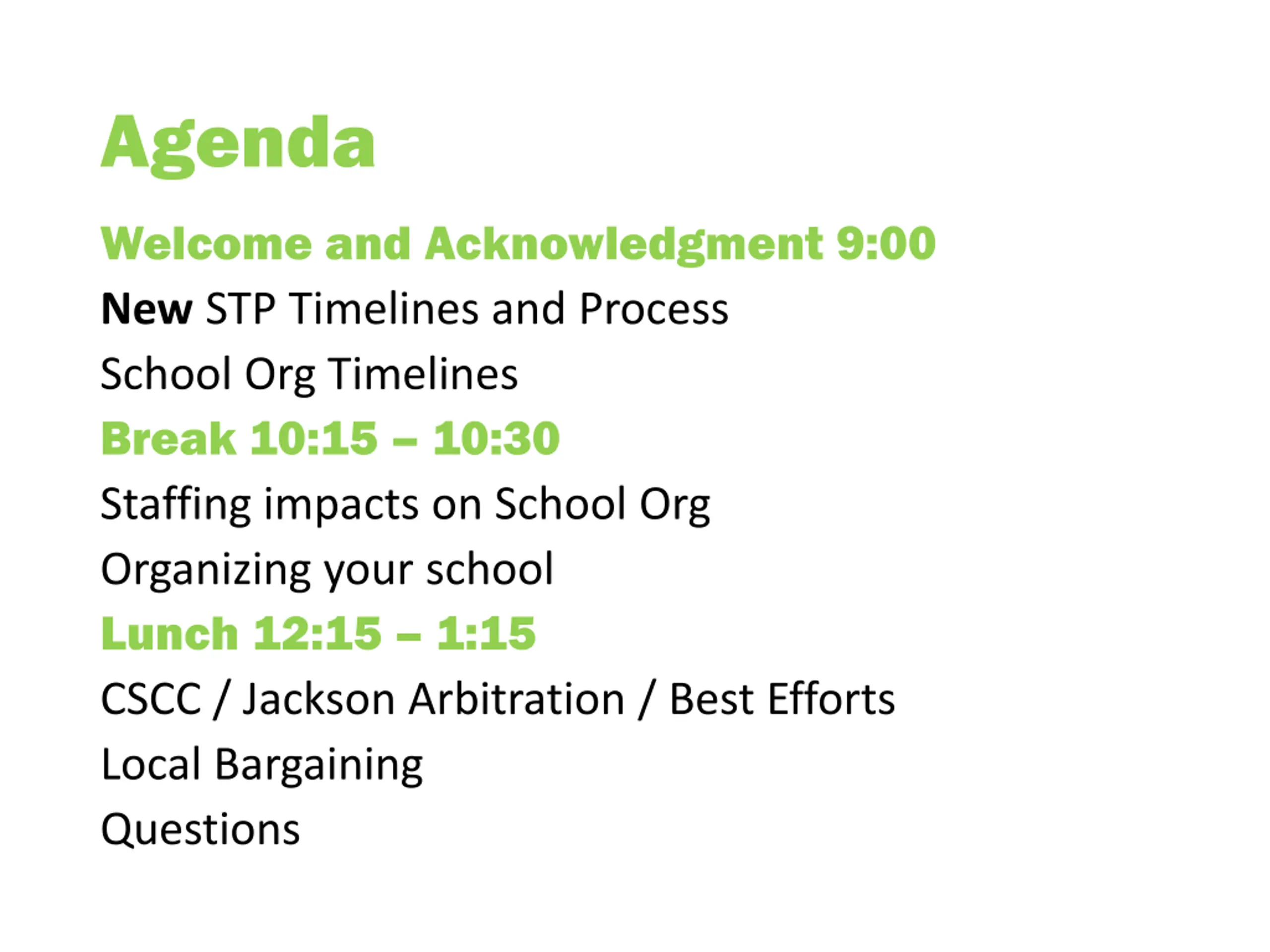 Agenda

Welcome and Acknowledgment 9:00

New STP Timelines and Process

School Org Timelines

Break 10:15 – 10:30

Staffing impacts on School Org

Organizing your school

Lunch 12:15 – 1:15

CSCC / Jackson Arbitration / Best Efforts

Local Bargaining

Questions